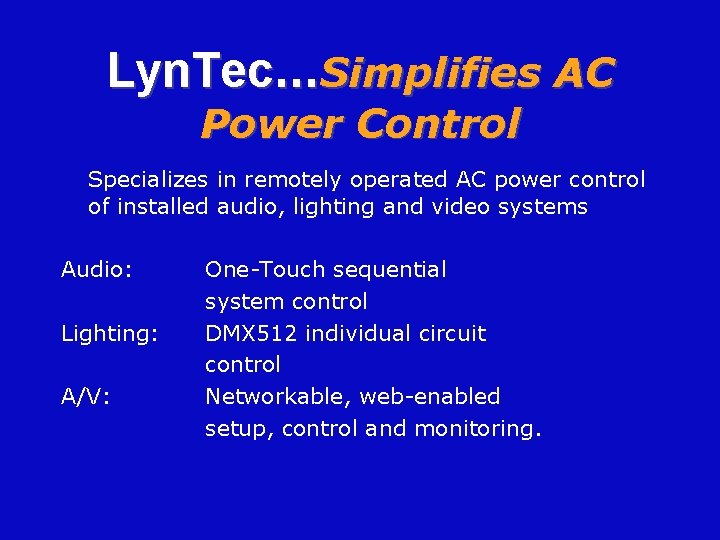 LynTec...Simplifies AC Power Control

Specializes in remotely operated AC power control of installed audio, lighting and video systems

Audio: One-Touch sequential system control

Lighting: DMX512 individual circuit control

A/V: Networkable, web-enabled setup, control and monitoring.